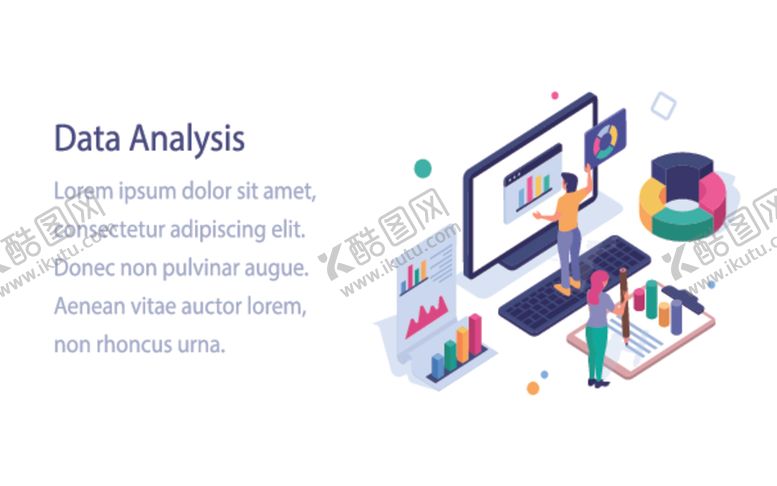 Data Analysis

Lorem ipsum dolor sit amet, consectetur adipiscing elit. Donec non pulvinar augue. Aenean vitae auctor lorem, non rhoncus urna.

酷图网 www.ikutu.com

酷图网 www.ikutu.com

酷图网 www.ikutu.com